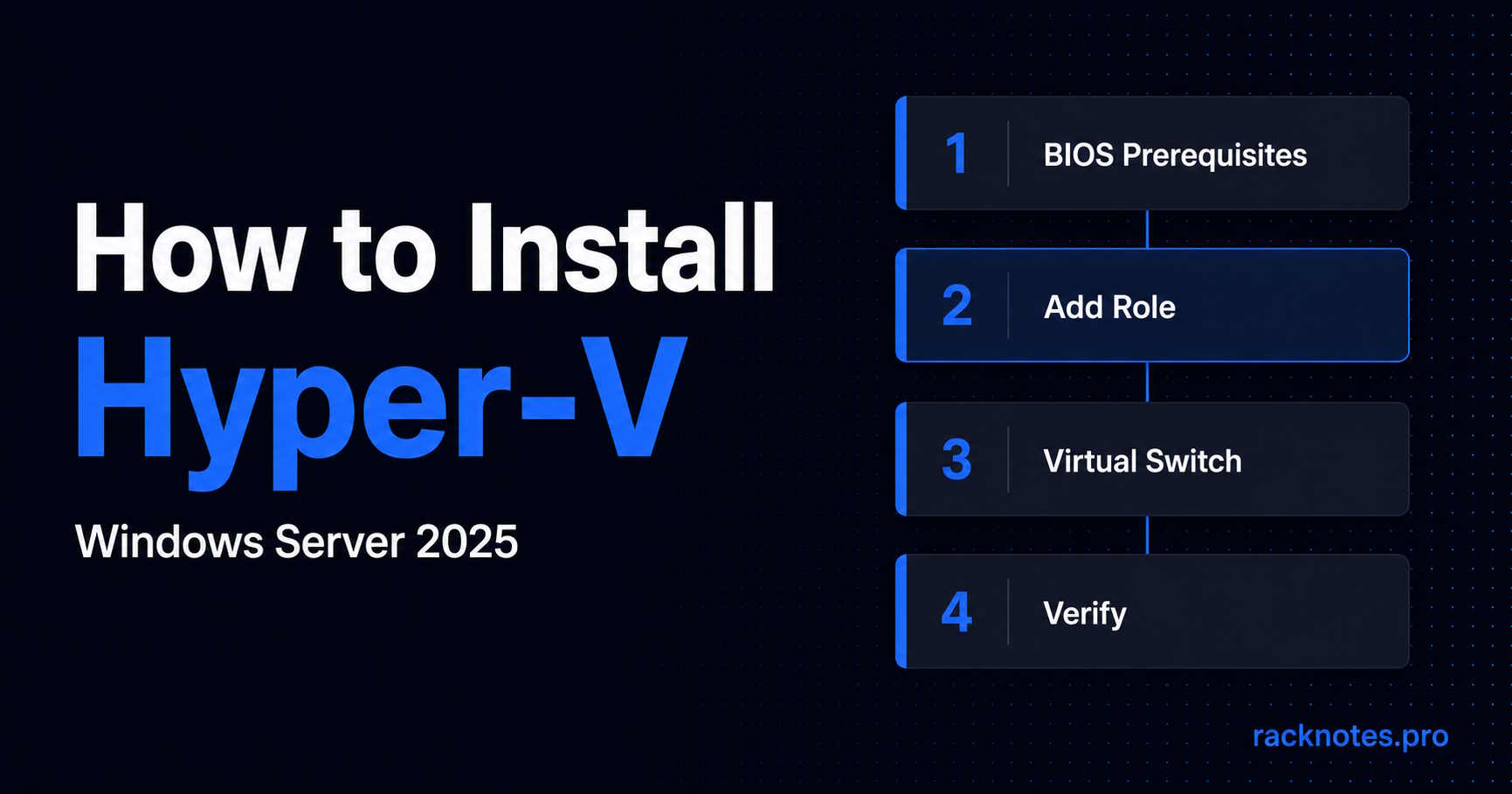 How to Install
Hyper-V
Windows Server 2025

1 BIOS Prerequisites

2 Add Role

3 Virtual Switch

4 Verify

racknotes.pro